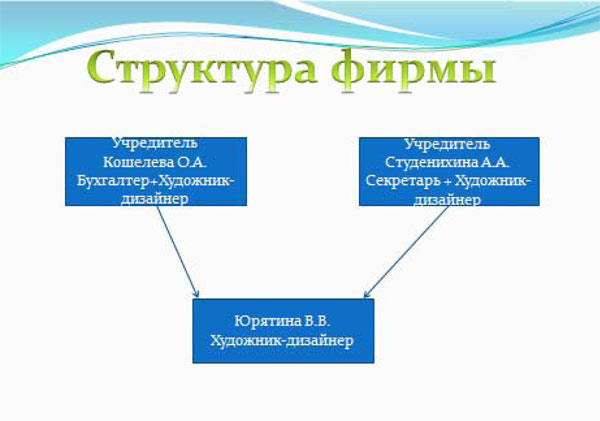 Структура фирмы

Учредитель
Кошелева О.А.
Бухгалтер+Художник-дизайнер

Учредитель
Студенихина А.А.
Секретарь + Художник-дизайнер

Юрятина В.В.
Художник-дизайнер